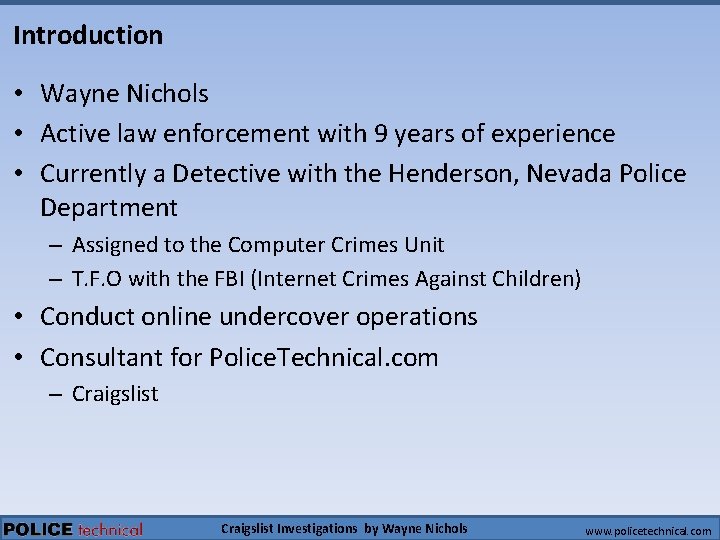 Introduction

• Wayne Nichols
• Active law enforcement with 9 years of experience
• Currently a Detective with the Henderson, Nevada Police Department
 – Assigned to the Computer Crimes Unit
 – T.F.O with the FBI (Internet Crimes Against Children)
• Conduct online undercover operations
• Consultant for PoliceTechnical.com
 – Craigslist

POLICE technical Craigslist Investigations by Wayne Nichols www.policetechnical.com